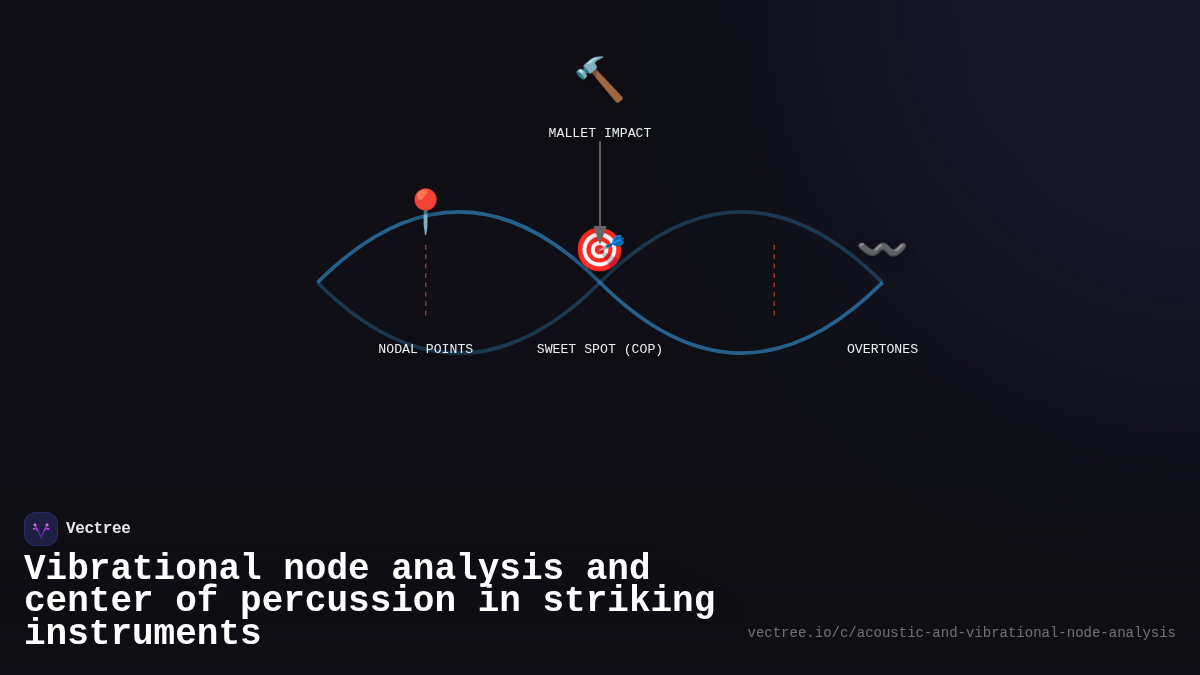 MALLET IMPACT

NODAL POINTS

SWEET SPOT (COP)

OVERTONES

Vectree

Vibrational node analysis and center of percussion in striking instruments

vectree.io/c/acoustic-and-vibrational-node-analysis